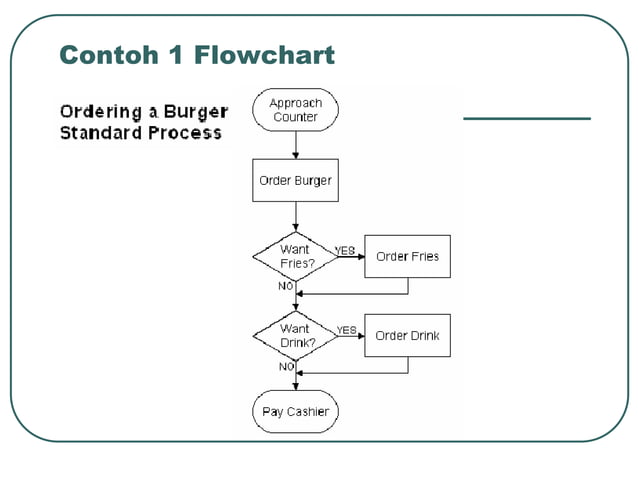 Contoh 1 Flowchart

Ordering a Burger
Standard Process

Approach Counter

Order Burger

Want Fries?

YES

Order Fries

NO

Want Drink?

YES

Order Drink

NO

Pay Cashier